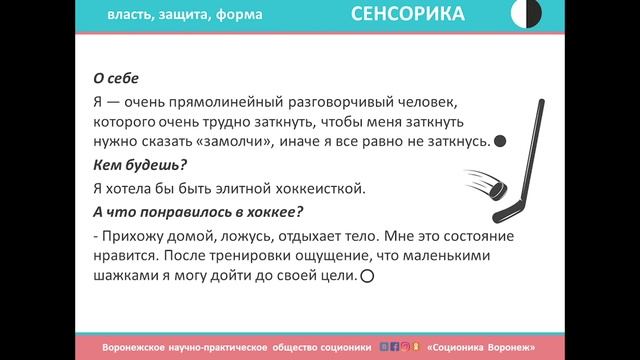 власть, защита, форма

СЕНСОРИКА

О себе

Я — очень прямолинейный разговорчивый человек, которого очень трудно заткнуть, чтобы меня заткнуть нужно сказать «замолчи», иначе я все равно не заткнусь.

Кем будешь?

Я хотела бы быть элитной хоккеисткой.

А что понравилось в хоккее?

- Прихожу домой, ложусь, отдыхает тело. Мне это состояние нравится. После тренировки ощущение, что маленькими шажками я могу дойти до своей цели.

Воронежское научно-практическое общество соционики «Соционика Воронеж»